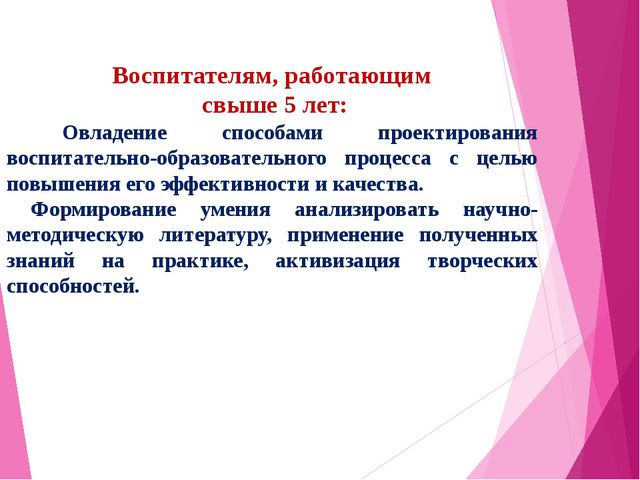 Воспитателям, работающим свыше 5 лет:

Овладение способами проектирования воспитательно-образовательного процесса с целью повышения его эффективности и качества.

Формирование умения анализировать научно-методическую литературу, применение полученных знаний на практике, активизация творческих способностей.